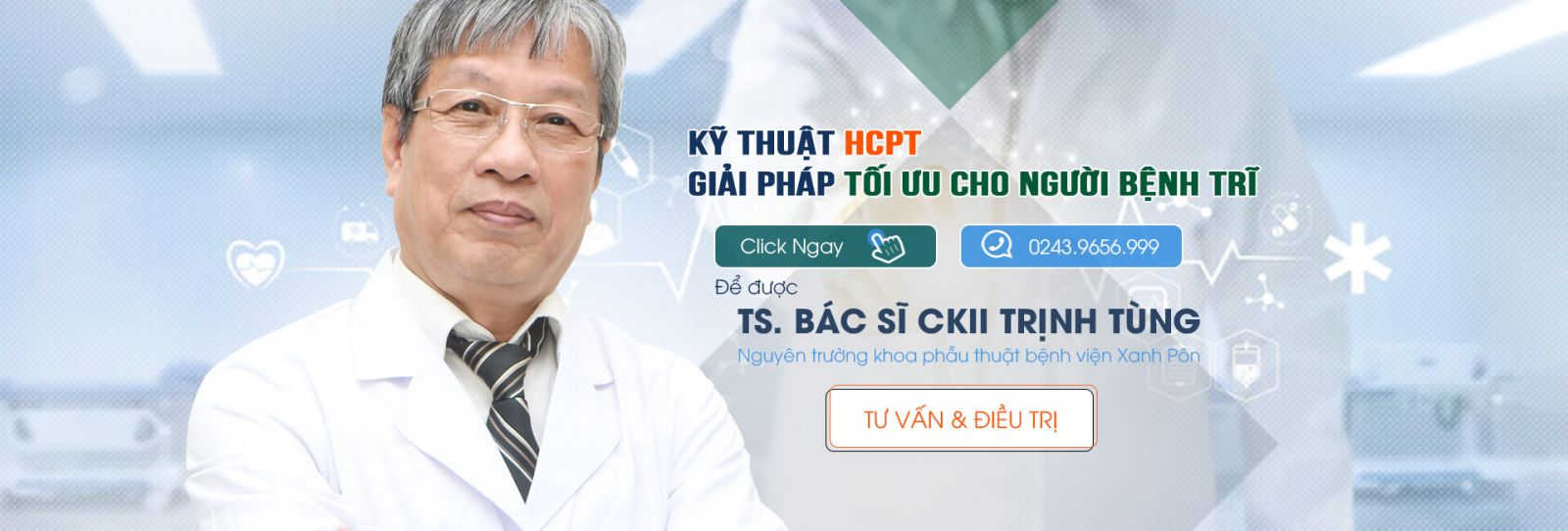 KỸ THUẬT HCPT
GIẢI PHÁP TỐI ƯU CHO NGƯỜI BỆNH TRĨ

Click Ngay

0243.9656.999

Để được
TS. BÁC SĨ CKII TRỊNH TÙNG
Nguyên trưởng khoa phẫu thuật bệnh viện Xanh Pôn

TƯ VẤN & ĐIỀU TRỊ